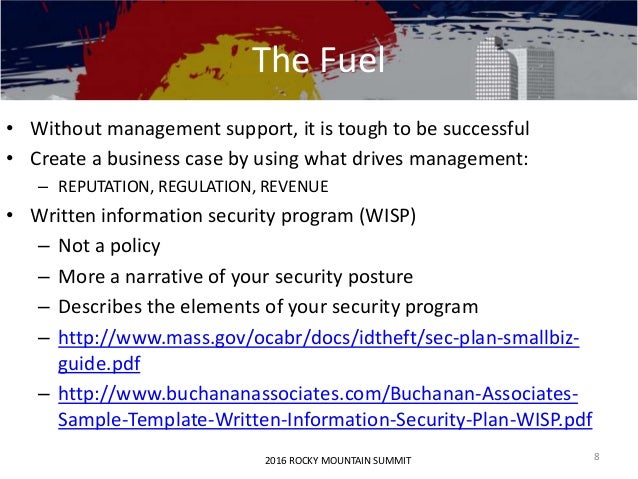 The Fuel

• Without management support, it is tough to be successful
• Create a business case by using what drives management:
– REPUTATION, REGULATION, REVENUE
• Written information security program (WISP)
– Not a policy
– More a narrative of your security posture
– Describes the elements of your security program
– http://www.mass.gov/ocabr/docs/idtheft/sec-plan-smallbiz-guide.pdf
– http://www.buchananassociates.com/Buchanan-Associates-Sample-Template-Written-Information-Security-Plan-WISP.pdf

2016 ROCKY MOUNTAIN SUMMIT

8